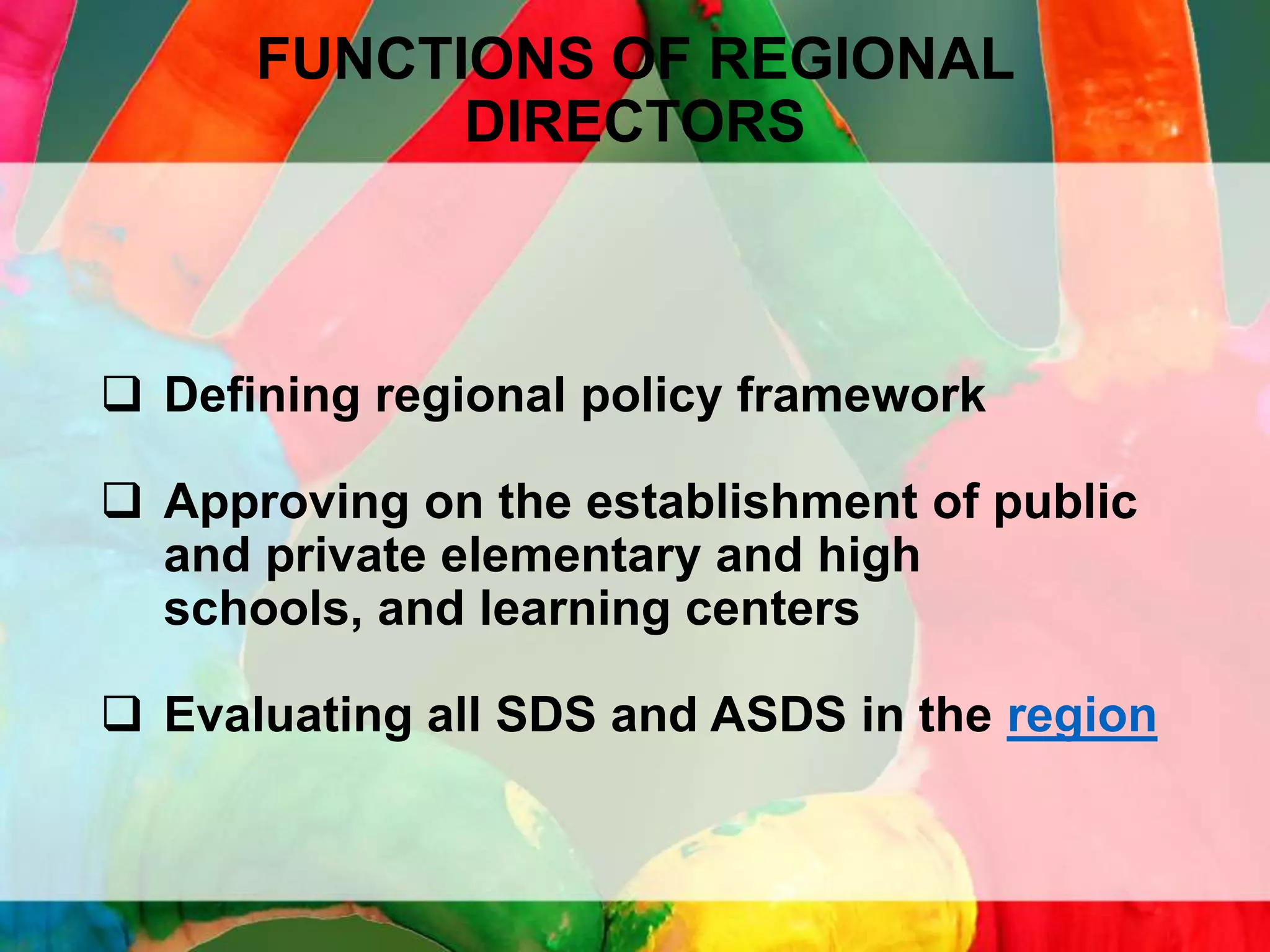 FUNCTIONS OF REGIONAL DIRECTORS

❑ Defining regional policy framework

❑ Approving on the establishment of public and private elementary and high schools, and learning centers

❑ Evaluating all SDS and ASDS in the region